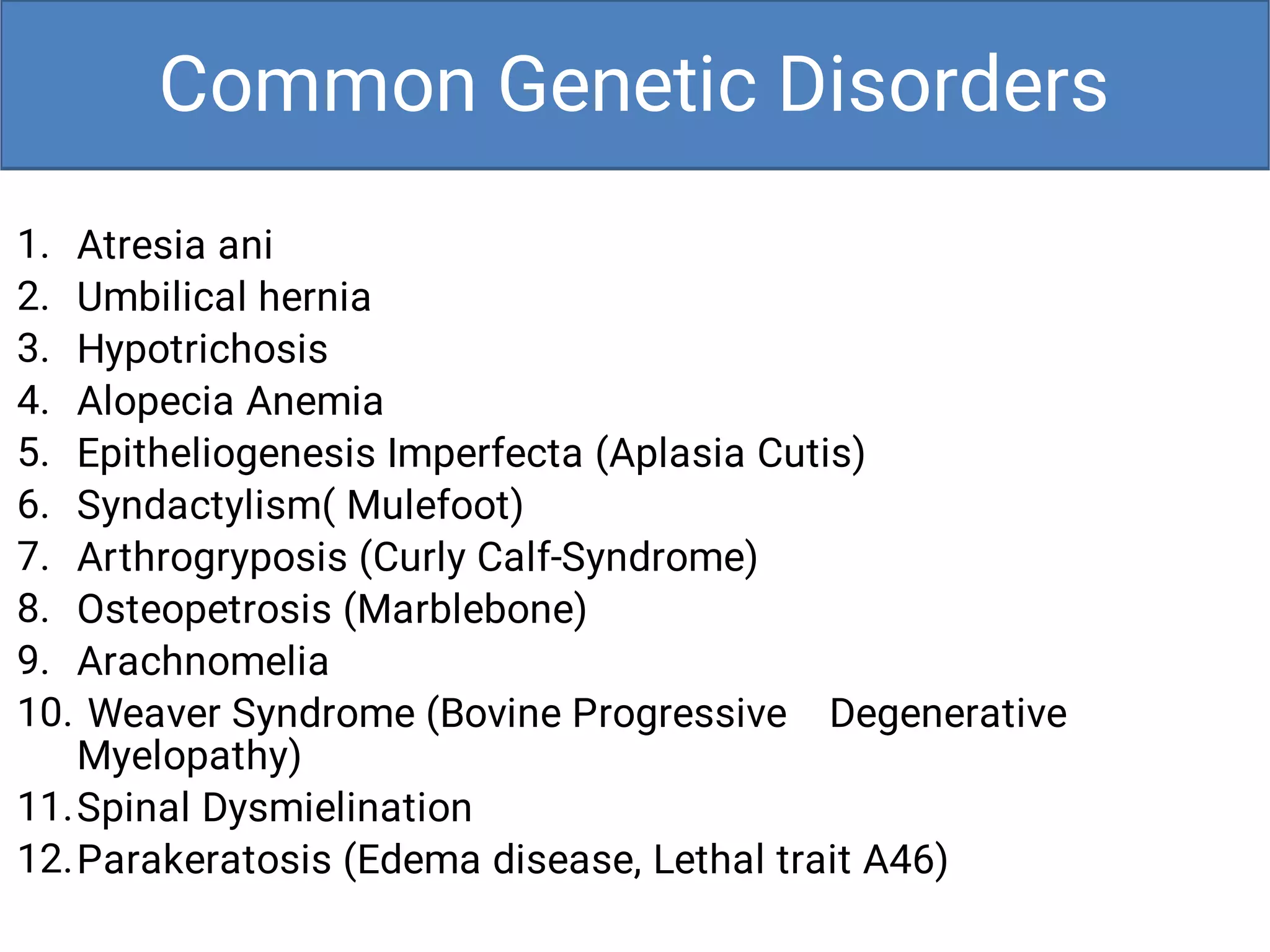 Common Genetic Disorders

1. Atresia ani
2. Umbilical hernia
3. Hypotrichosis
4. Alopecia Anemia
5. Epitheliogenesis Imperfecta (Aplasia Cutis)
6. Syndactylism( Mulefoot)
7. Arthrogryposis (Curly Calf-Syndrome)
8. Osteopetrosis (Marblebone)
9. Arachnomelia
10. Weaver Syndrome (Bovine Progressive Degenerative Myelopathy)
11. Spinal Dysmielination
12. Parakeratosis (Edema disease, Lethal trait A46)